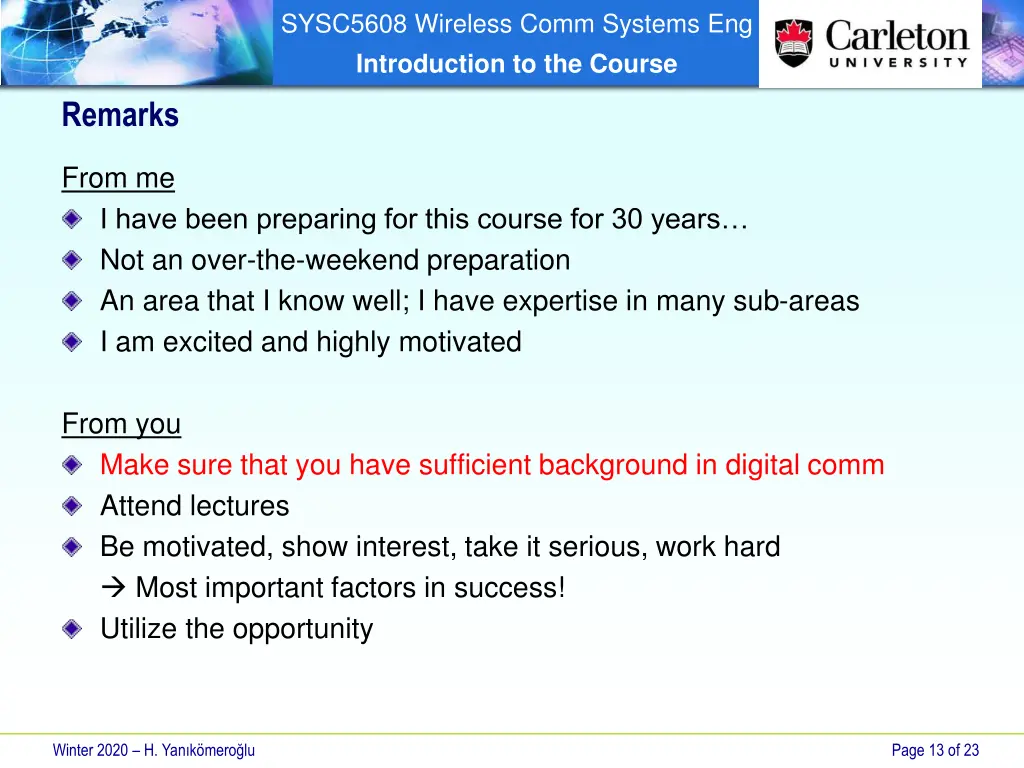 SYSC5608 Wireless Comm Systems Eng
Introduction to the Course

Carleton
UNIVERSITY

Remarks

From me
I have been preparing for this course for 30 years…
Not an over-the-weekend preparation
An area that I know well; I have expertise in many sub-areas
I am excited and highly motivated

From you
Make sure that you have sufficient background in digital comm
Attend lectures
Be motivated, show interest, take it serious, work hard
→ Most important factors in success!
Utilize the opportunity

Winter 2020 – H. Yanıkömeroğlu

Page 13 of 23